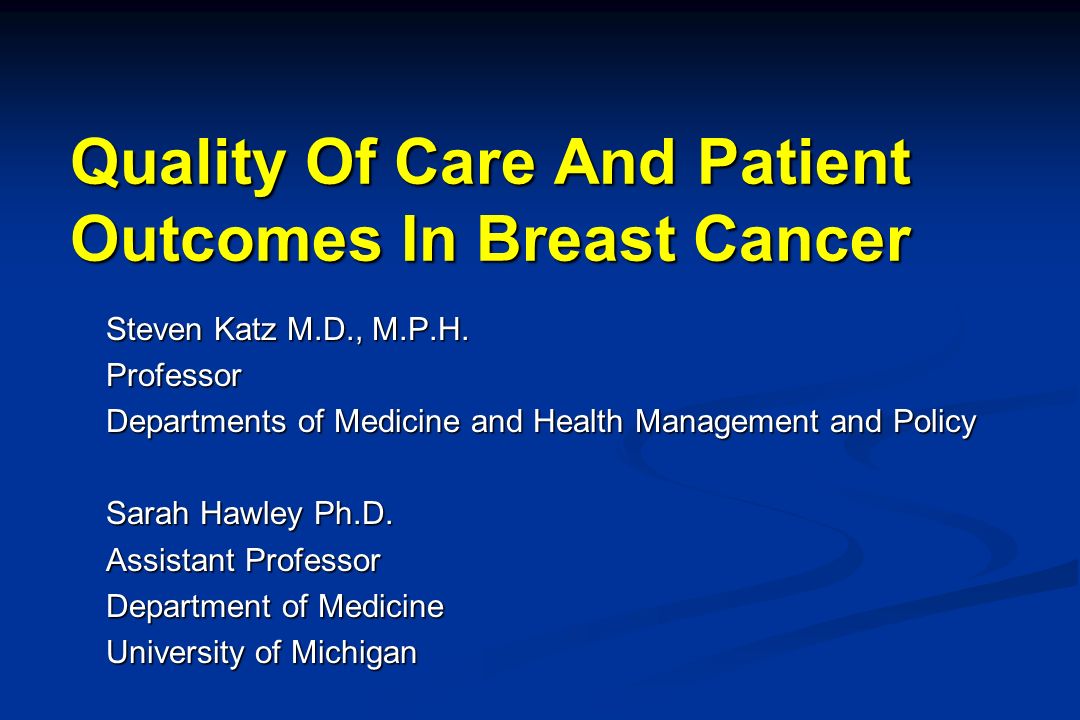 Quality Of Care And Patient Outcomes In Breast Cancer

Steven Katz M.D., M.P.H.
Professor
Departments of Medicine and Health Management and Policy

Sarah Hawley Ph.D.
Assistant Professor
Department of Medicine
University of Michigan